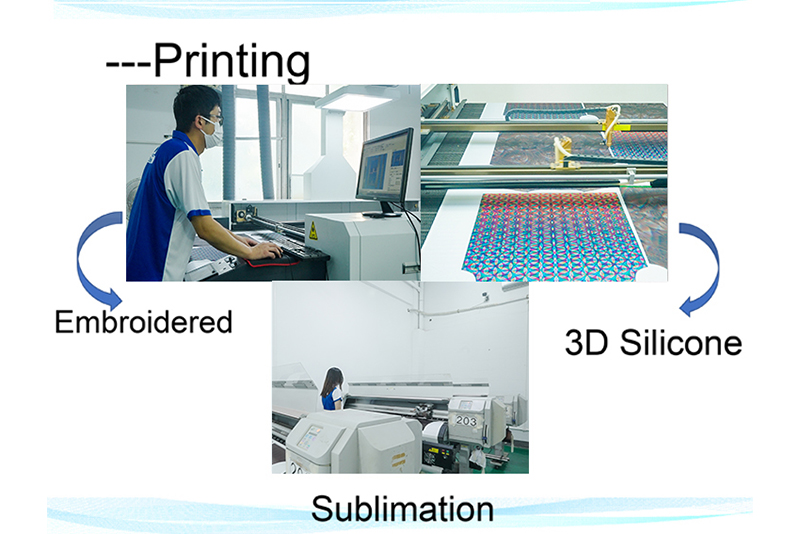 ---Printing

Embroidered

3D Silicone

203

Sublimation